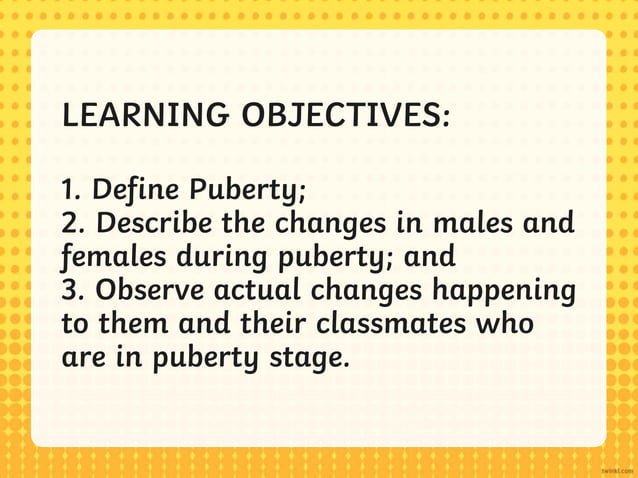 LEARNING OBJECTIVES:

1. Define Puberty;
2. Describe the changes in males and females during puberty; and
3. Observe actual changes happening to them and their classmates who are in puberty stage.

twinkl.com